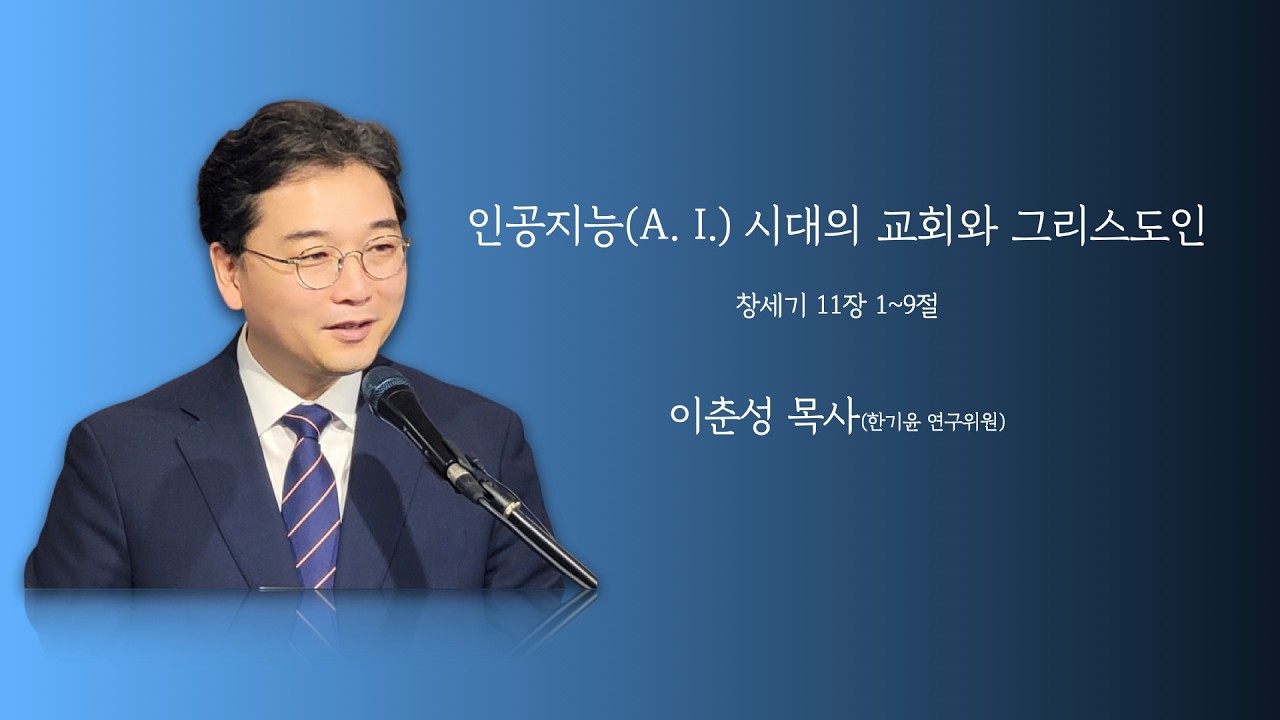 인공지능(A. I.) 시대의 교회와 그리스도인

창세기 11장 1~9절

이춘성 목사(한기윤 연구위원)